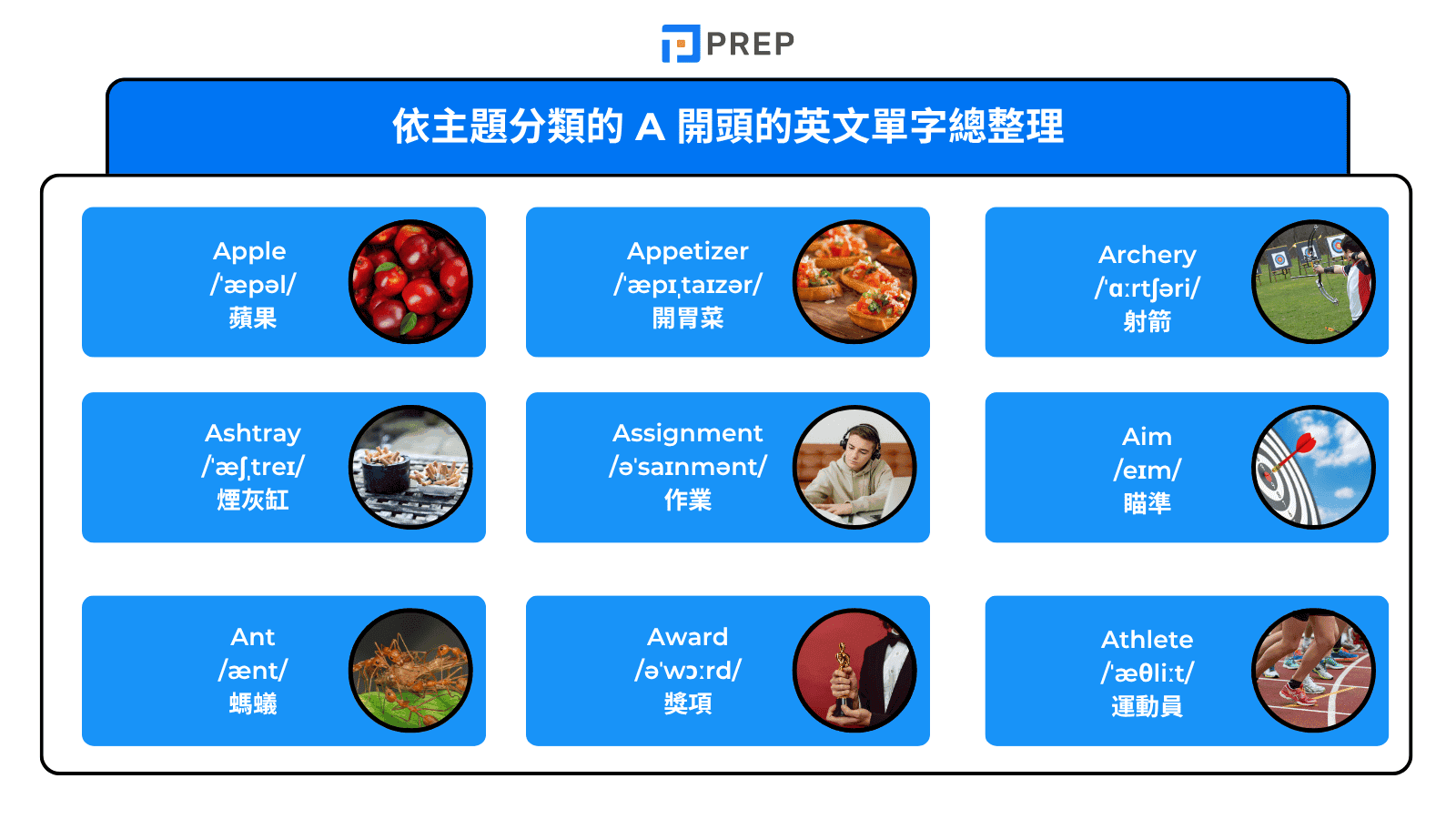 PREP

依主題分類的 A 開頭的英文單字總整理

Apple
/ˈæpəl/
蘋果

Appetizer
/ˈæpɪˌtaɪzər/
開胃菜

Archery
/ˈɑːrtʃəri/
射箭

Ashtray
/ˈæʃˌtreɪ/
煙灰缸

Assignment
/əˈsaɪnmənt/
作業

Aim
/eɪm/
瞄準

Ant
/ænt/
螞蟻

Award
/əˈwɔːrd/
獎項

Athlete
/ˈæθliːt/
運動員